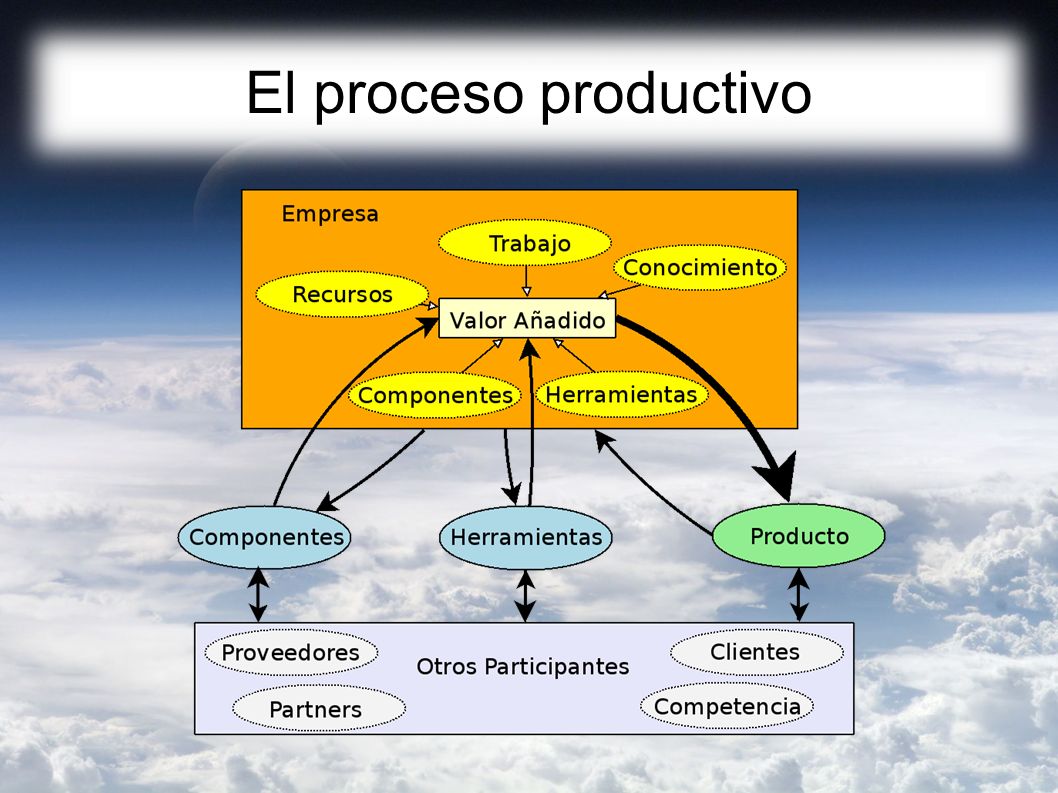 El proceso productivo

Empresa

Trabajo

Conocimiento

Recursos

Valor Añadido

Componentes

Herramientas

Componentes

Herramientas

Producto

Proveedores

Otros Participantes

Clientes

Partners

Competencia